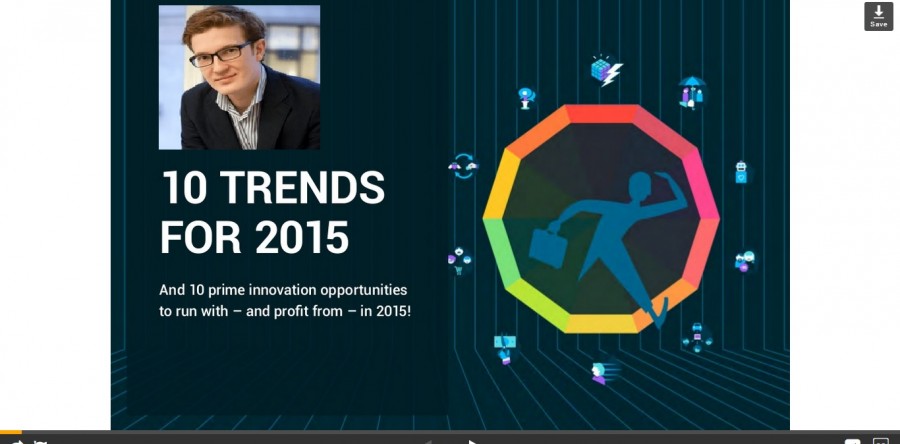 Save

10 TRENDS FOR 2015

And 10 prime innovation opportunities to run with – and profit from – in 2015!